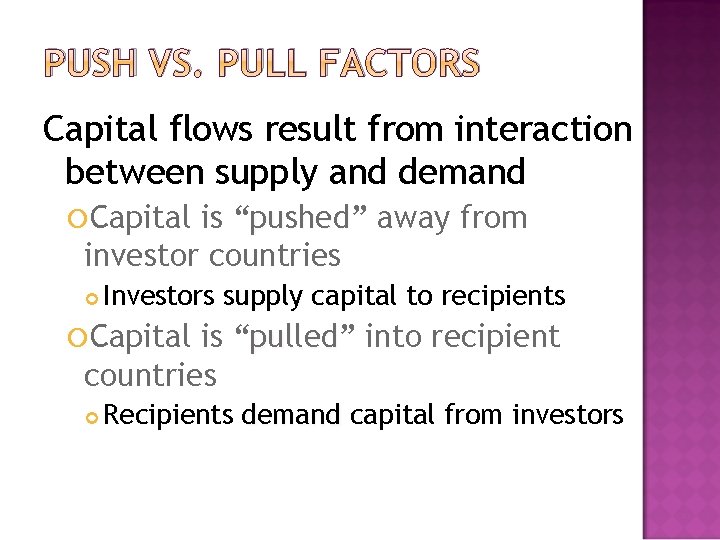 PUSH VS. PULL FACTORS

Capital flows result from interaction between supply and demand

Capital is “pushed” away from investor countries

Investors supply capital to recipients

Capital is “pulled” into recipient countries

Recipients demand capital from investors